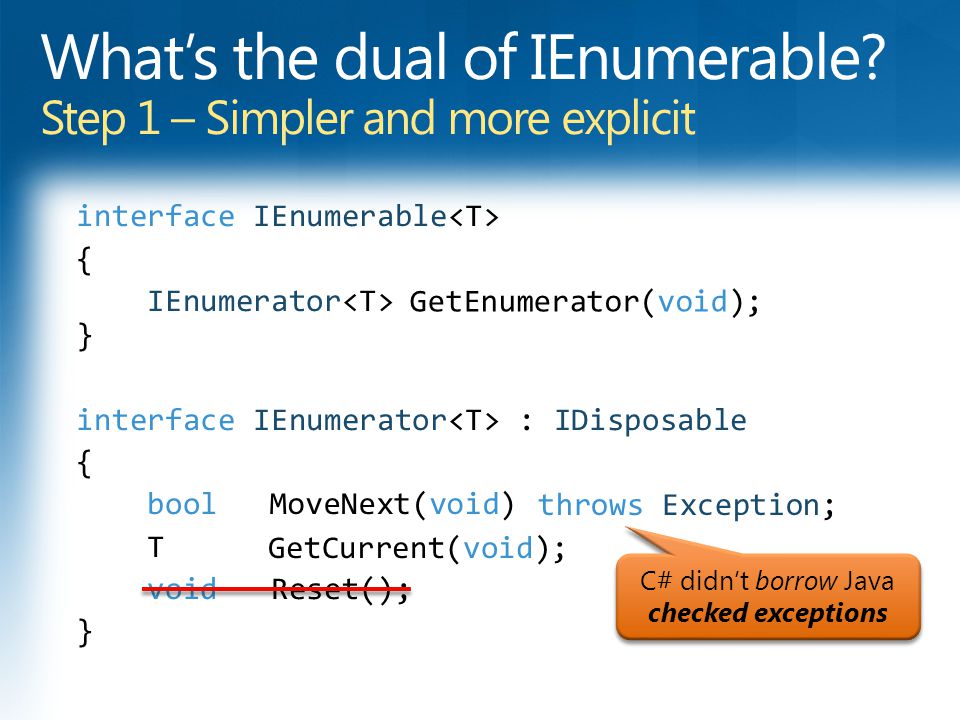 What's the dual of IEnumerable?
Step 1 – Simpler and more explicit

interface IEnumerable<T>
{
    IEnumerator<T> GetEnumerator(void);
}

interface IEnumerator<T> : IDisposable
{
    bool   MoveNext(void) throws Exception;
    T      GetCurrent(void);
    void   Reset();
}

C# didn't borrow Java checked exceptions